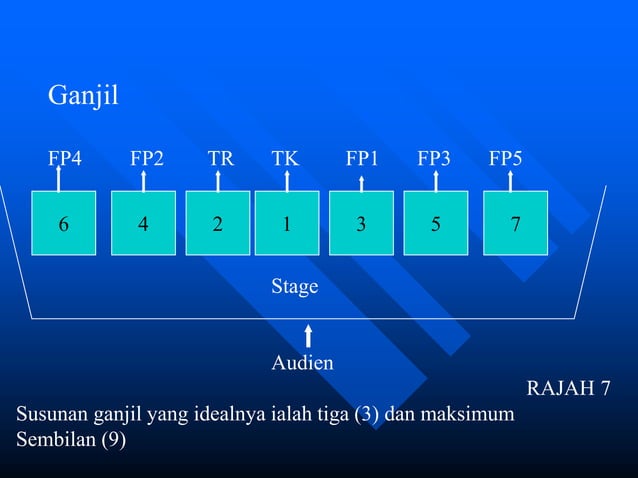 Ganjil

FP4 FP2 TR TK FP1 FP3 FP5

6 4 2 1 3 5 7

Stage

Audien

RAJAH 7

Susunan ganjil yang idealnya ialah tiga (3) dan maksimum Sembilan (9)